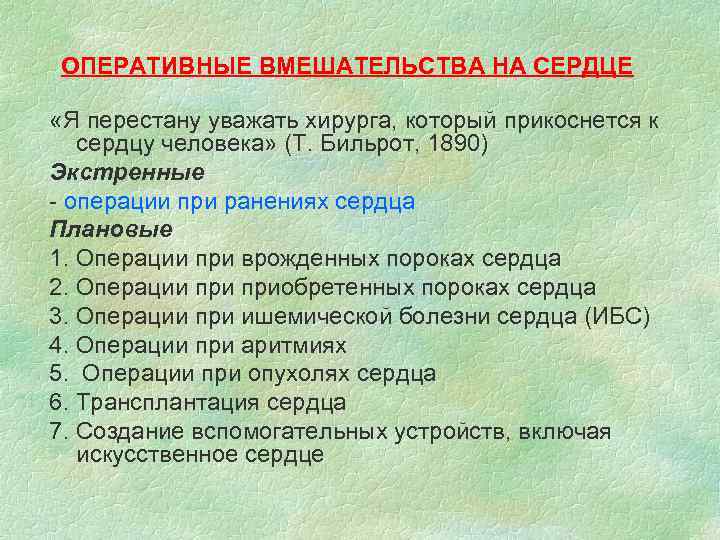 ОПЕРАТИВНЫЕ ВМЕШАТЕЛЬСТВА НА СЕРДЦЕ

«Я перестану уважать хирурга, который прикоснется к сердцу человека» (Т. Бильрот, 1890)

Экстренные

- операции при ранениях сердца

Плановые

1. Операции при врожденных пороках сердца
2. Операции при приобретенных пороках сердца
3. Операции при ишемической болезни сердца (ИБС)
4. Операции при аритмиях
5. Операции при опухолях сердца
6. Трансплантация сердца
7. Создание вспомогательных устройств, включая искусственное сердце